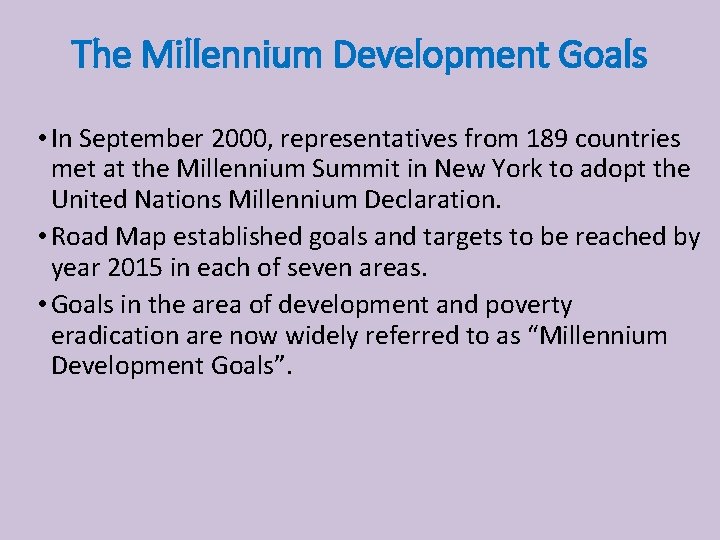 The Millennium Development Goals

• In September 2000, representatives from 189 countries met at the Millennium Summit in New York to adopt the United Nations Millennium Declaration.

• Road Map established goals and targets to be reached by year 2015 in each of seven areas.

• Goals in the area of development and poverty eradication are now widely referred to as “Millennium Development Goals”.